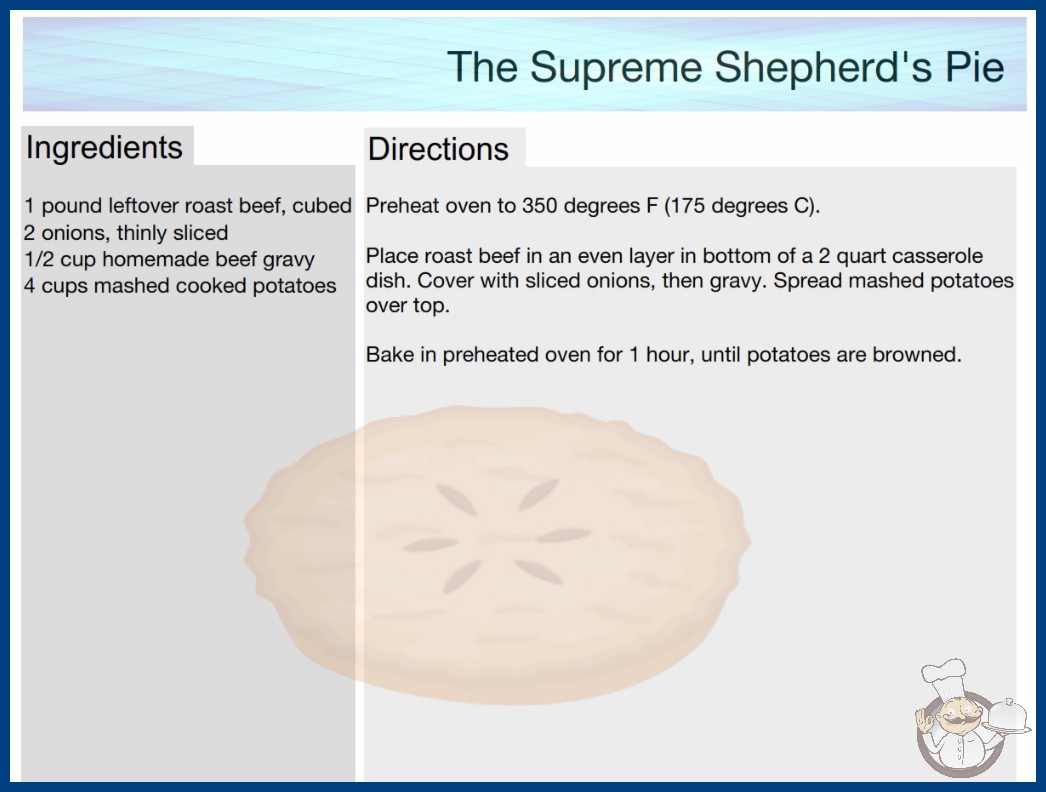 The Supreme Shepherd's Pie

Ingredients

1 pound leftover roast beef, cubed
2 onions, thinly sliced
1/2 cup homemade beef gravy
4 cups mashed cooked potatoes

Directions

Preheat oven to 350 degrees F (175 degrees C).

Place roast beef in an even layer in bottom of a 2 quart casserole dish. Cover with sliced onions, then gravy. Spread mashed potatoes over top.

Bake in preheated oven for 1 hour, until potatoes are browned.